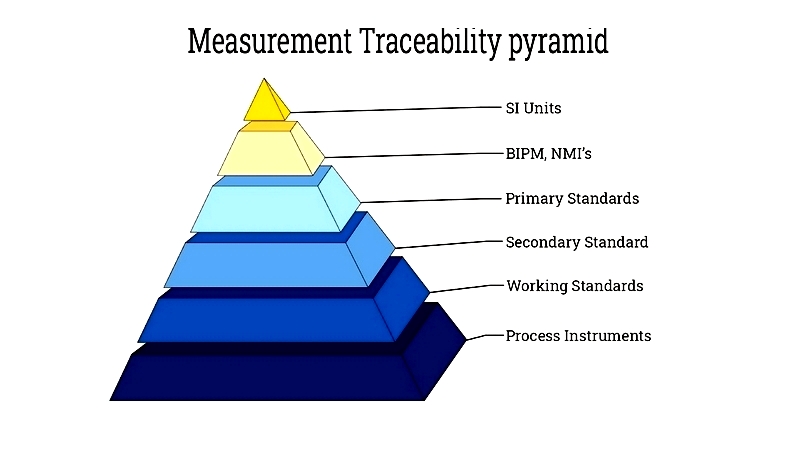 Measurement Traceability pyramid

SI Units

BIPM, NMI's

Primary Standards

Secondary Standard

Working Standards

Process Instruments